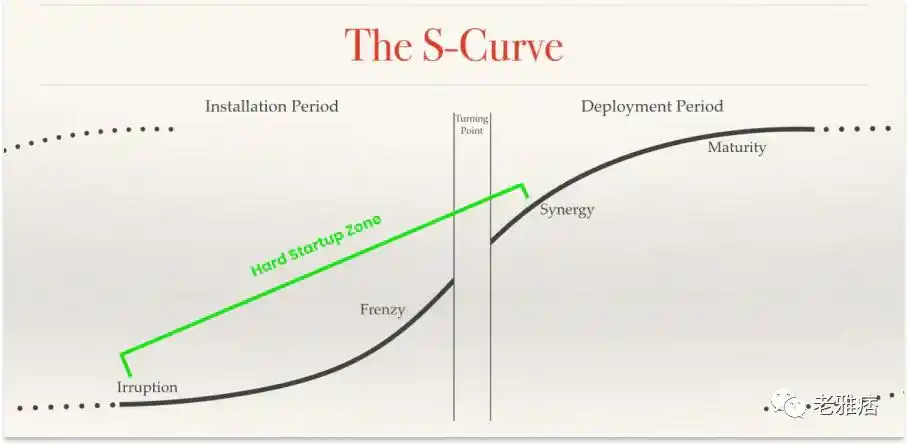 The S-Curve

Installation Period

Turning Point

Deployment Period

Maturity

Synergy

Hard Startup Zone

Frenzy

Irruption

老雅痞